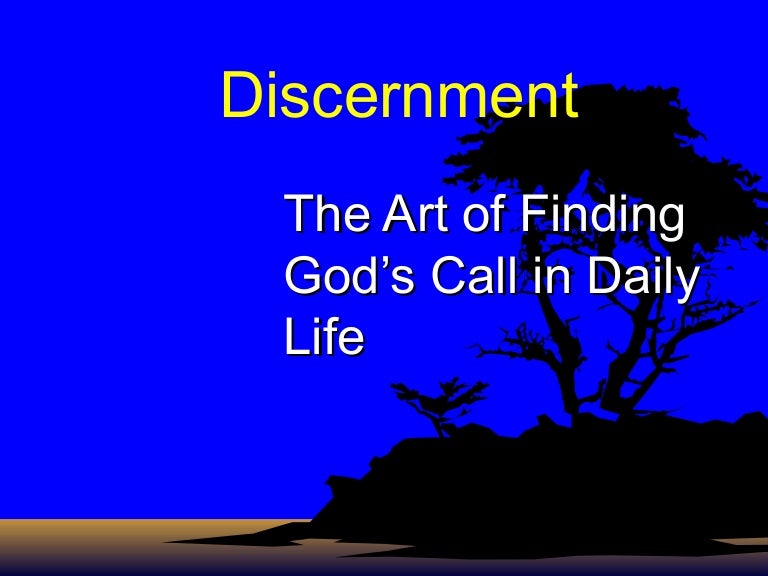 Discernment

The Art of Finding God’s Call in Daily Life